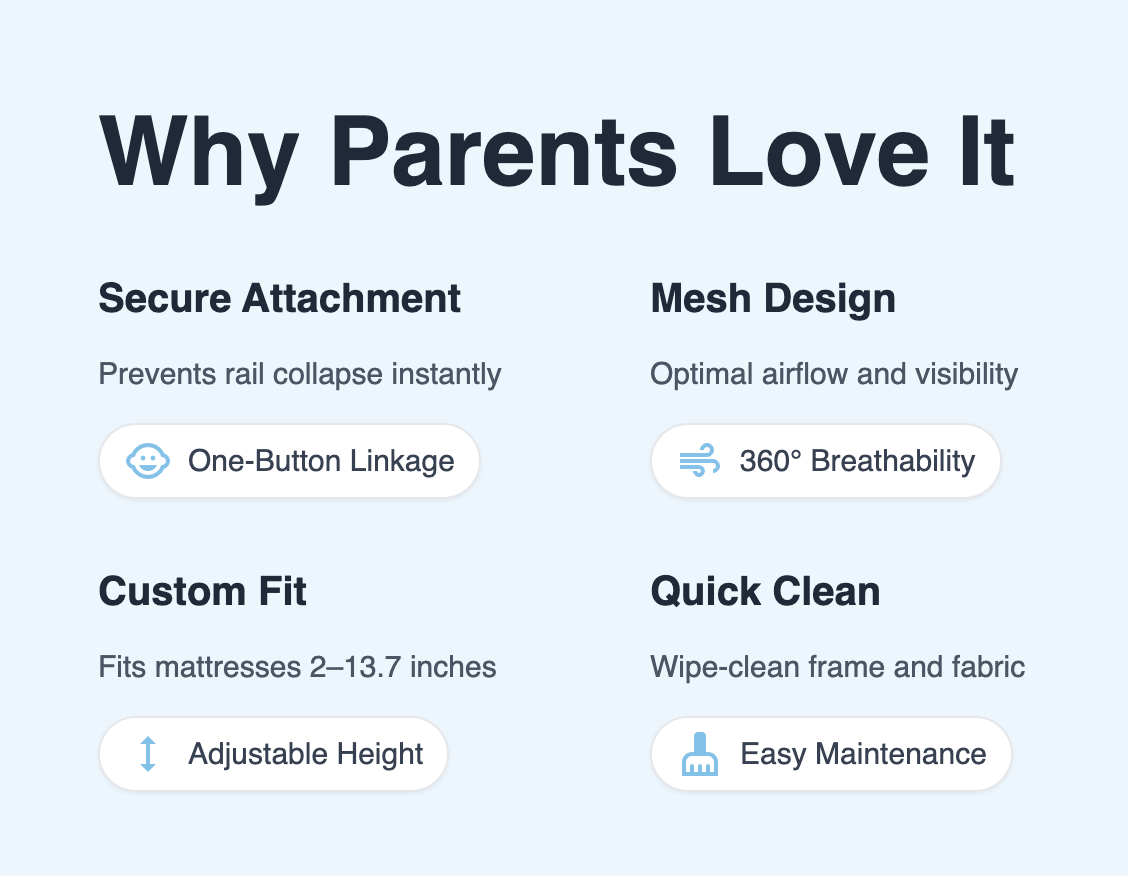 Why Parents Love It

Secure Attachment

Prevents rail collapse instantly

One-Button Linkage

Mesh Design

Optimal airflow and visibility

360° Breathability

Custom Fit

Fits mattresses 2–13.7 inches

Adjustable Height

Quick Clean

Wipe-clean frame and fabric

Easy Maintenance